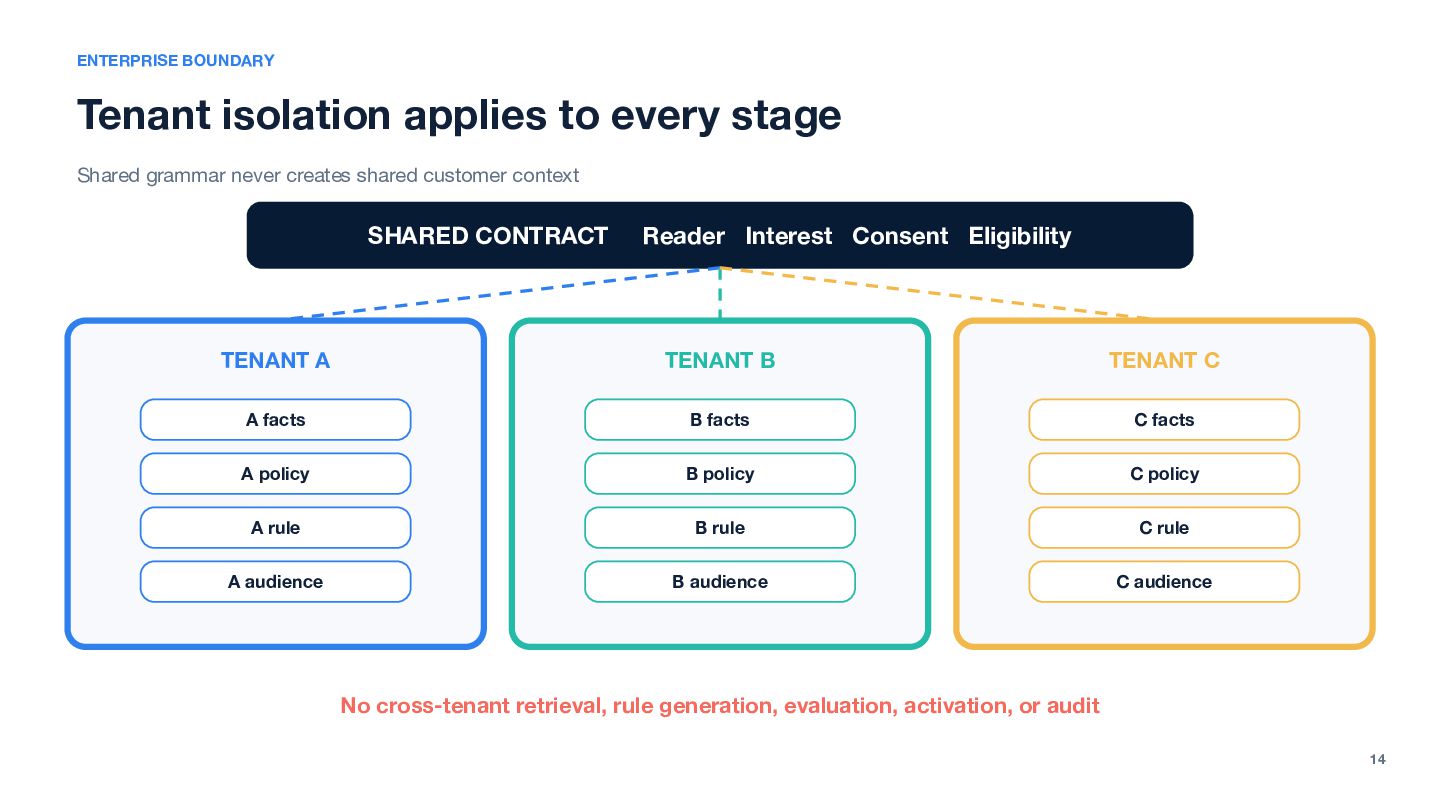 ENTERPRISE BOUNDARY

Tenant isolation applies to every stage

Shared grammar never creates shared customer context

SHARED CONTRACT Reader Interest Consent Eligibility

TENANT A

A facts

A policy

A rule

A audience

TENANT B

B facts

B policy

B rule

B audience

TENANT C

C facts

C policy

C rule

C audience

No cross-tenant retrieval, rule generation, evaluation, activation, or audit

14